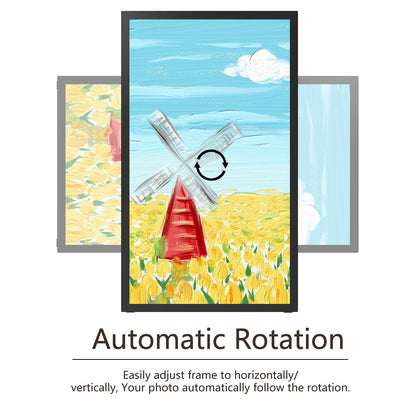 Automatic Rotation

Easily adjust frame to horizontally/ vertically, Your photo automatically follow the rotation.